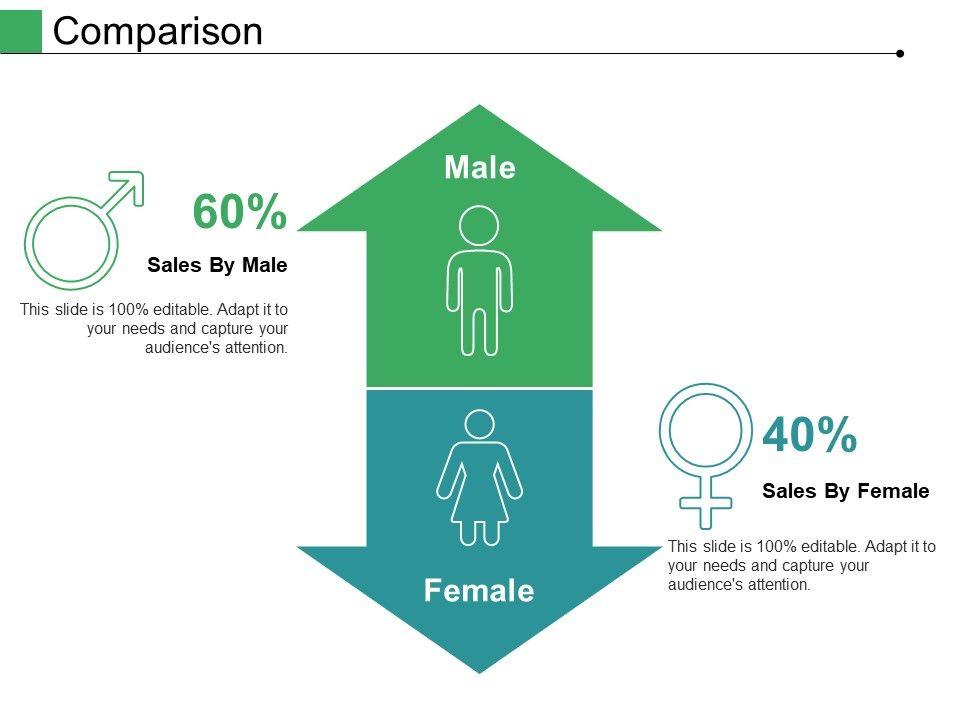 Comparison

60%

Sales By Male

This slide is 100% editable. Adapt it to your needs and capture your audience's attention.

Male

Female

40%

Sales By Female

This slide is 100% editable. Adapt it to your needs and capture your audience's attention.